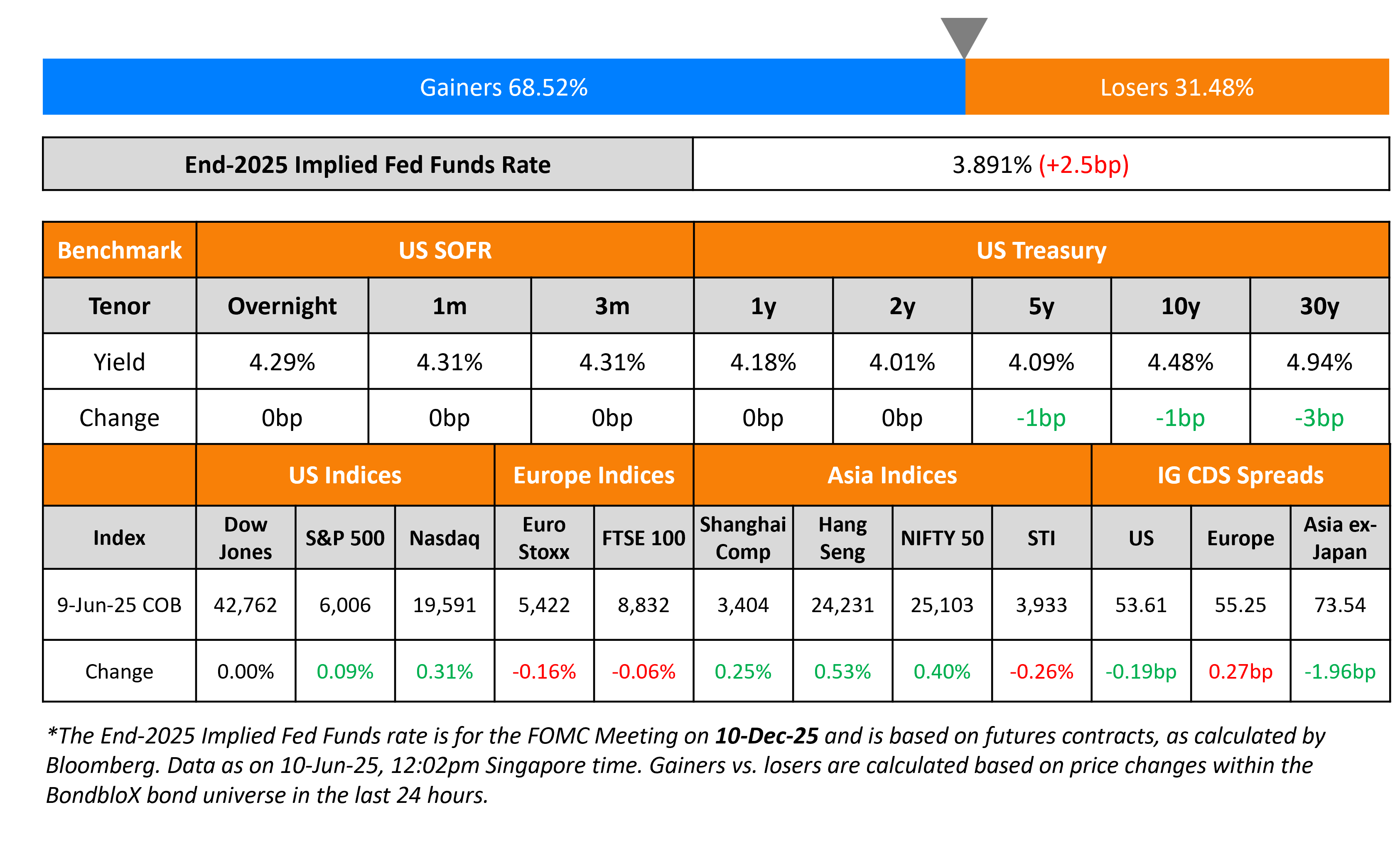 Gainers 68.52%

Losers 31.48%

| End-2025 Implied Fed Funds Rate | 3.891% (+2.5bp) |
|---|---|

| Benchmark | US SOFR | | | US Treasury | | | | |
|---|---|---|---|---|---|---|---|---|
| Tenor | Overnight | 1m | 3m | 1y | 2y | 5y | 10y | 30y |
| Yield | 4.29% | 4.31% | 4.31% | 4.18% | 4.01% | 4.09% | 4.48% | 4.94% |
| Change | 0bp | 0bp | 0bp | 0bp | 0bp | -1bp | -1bp | -3bp |

| | US Indices | | | Europe Indices | | Asia Indices | | | | IG CDS Spreads | | |
|---|---|---|---|---|---|---|---|---|---|---|---|---|
| Index | Dow Jones | S&P 500 | Nasdaq | Euro Stoxx | FTSE 100 | Shanghai Comp | Hang Seng | NIFTY 50 | STI | US | Europe | Asia ex-Japan |
| 9-Jun-25 COB | 42,762 | 6,006 | 19,591 | 5,422 | 8,832 | 3,404 | 24,231 | 25,103 | 3,933 | 53.61 | 55.25 | 73.54 |
| Change | 0.00% | 0.09% | 0.31% | -0.16% | -0.06% | 0.25% | 0.53% | 0.40% | -0.26% | -0.19bp | 0.27bp | -1.96bp |

*The End-2025 Implied Fed Funds rate is for the FOMC Meeting on 10-Dec-25 and is based on futures contracts, as calculated by Bloomberg. Data as on 10-Jun-25, 12:02pm Singapore time. Gainers vs. losers are calculated based on price changes within the BondbloX bond universe in the last 24 hours.